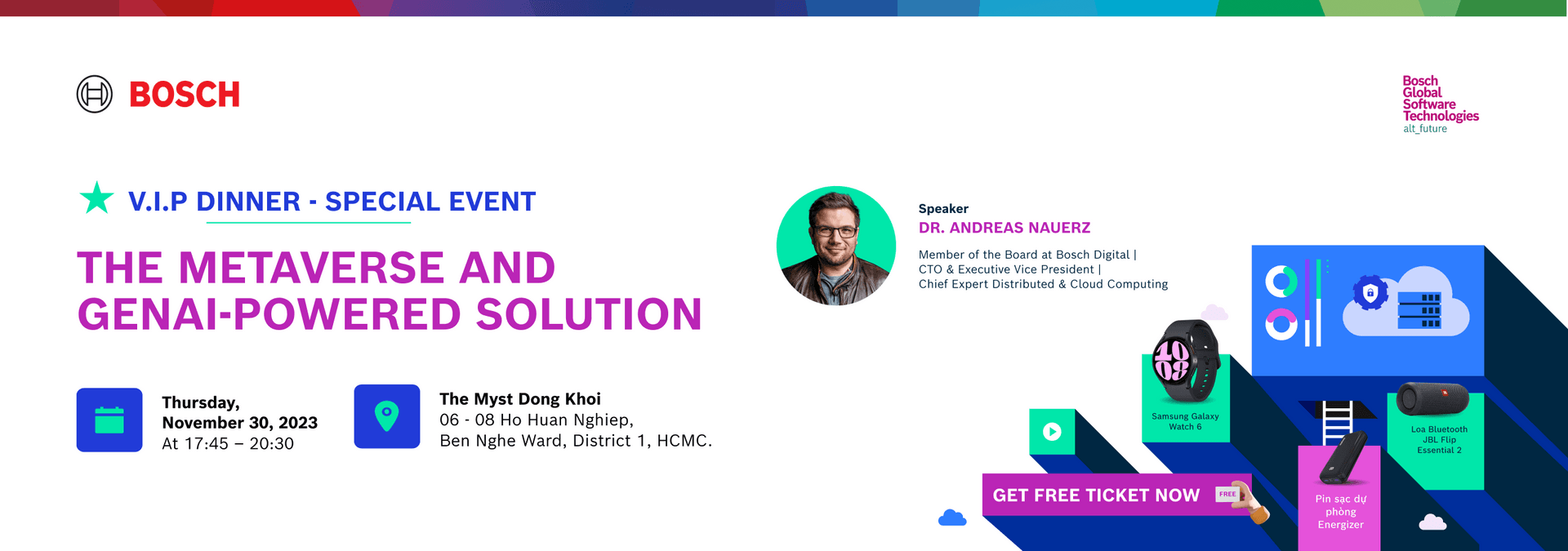 BOSCH

Bosch Global Software Technologies
alt_future

V.I.P DINNER - SPECIAL EVENT

THE METAVERSE AND GENAI-POWERED SOLUTION

Thursday, November 30, 2023
At 17:45 – 20:30

The Myst Dong Khoi
06 - 08 Ho Huan Nghiep,
Ben Nghe Ward, District 1, HCMC.

Speaker
DR. ANDREAS NAUERZ

Member of the Board at Bosch Digital |
CTO & Executive Vice President |
Chief Expert Distributed & Cloud Computing

Samsung Galaxy Watch 6

Loa Bluetooth JBL Flip Essential 2

Pin sạc dự phòng Energizer

GET FREE TICKET NOW

FREE